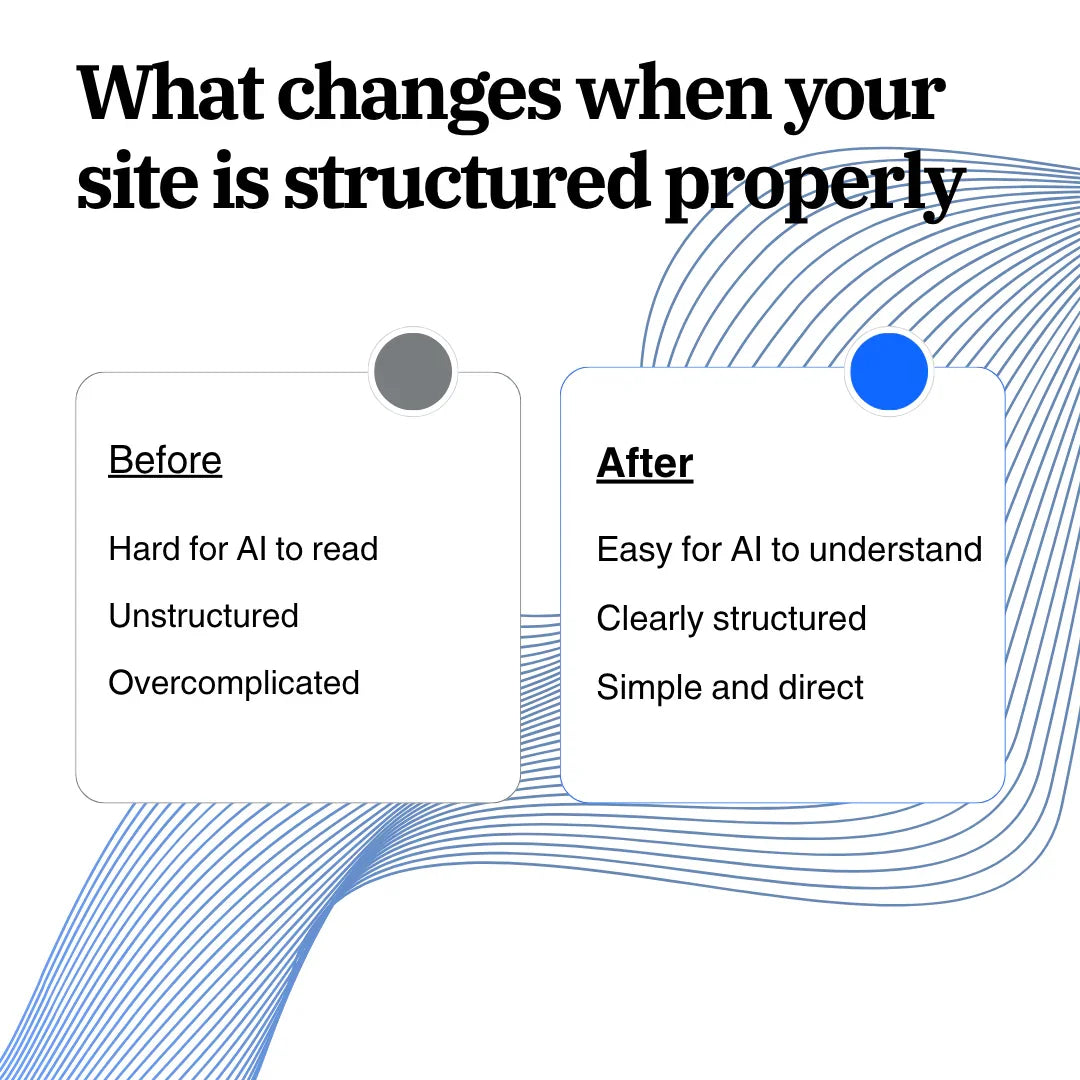 What changes when your site is structured properly

Before

Hard for AI to read

Unstructured

Overcomplicated

After

Easy for AI to understand

Clearly structured

Simple and direct